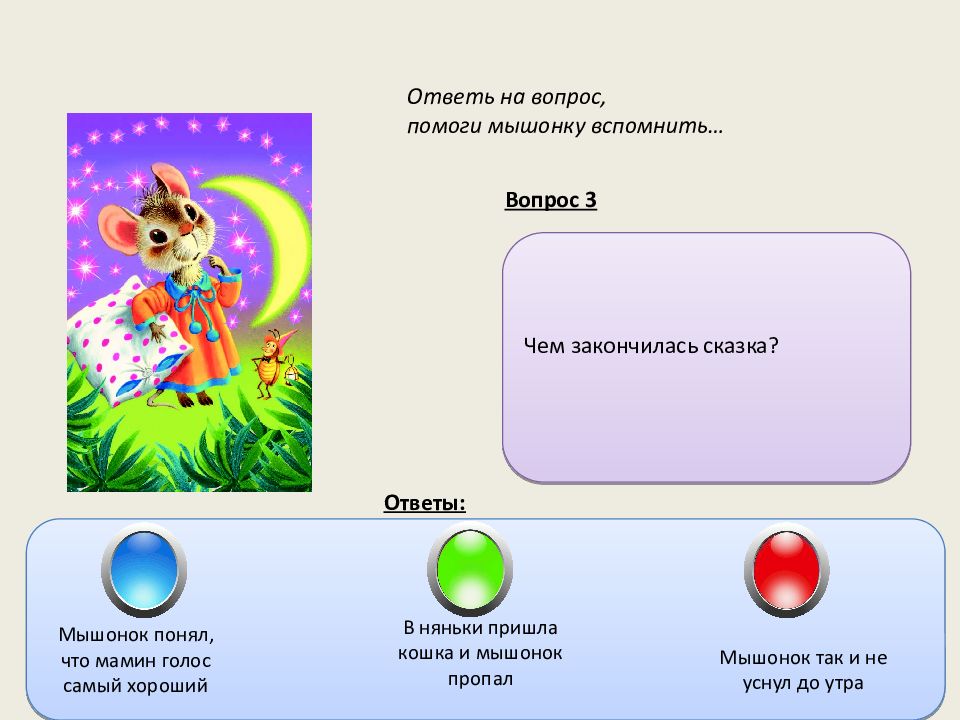 Ответь на вопрос,
помоги мышонку вспомнить…

Вопрос 3

Чем закончилась сказка?

Ответы:

Мышонок понял, что мамин голос самый хороший

В няньки пришла кошка и мышонок пропал

Мышонок так и не уснул до утра